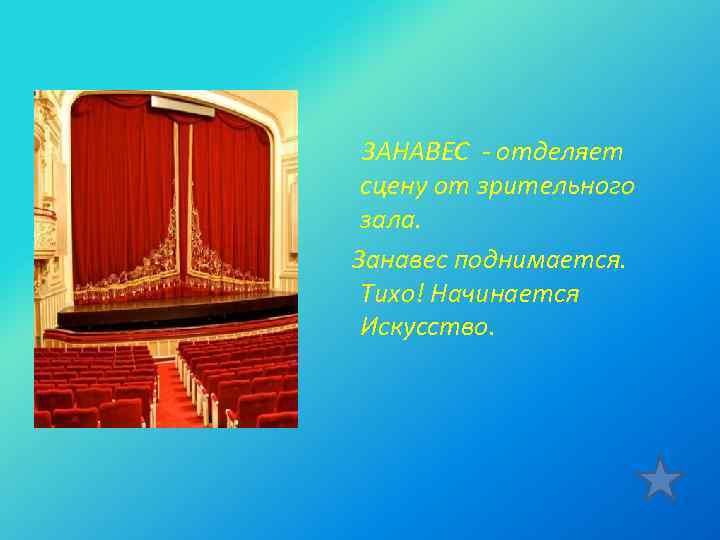 ЗАНАВЕС - отделяет сцену от зрительного зала.

Занавес поднимается. Тихо! Начинается Искусство.